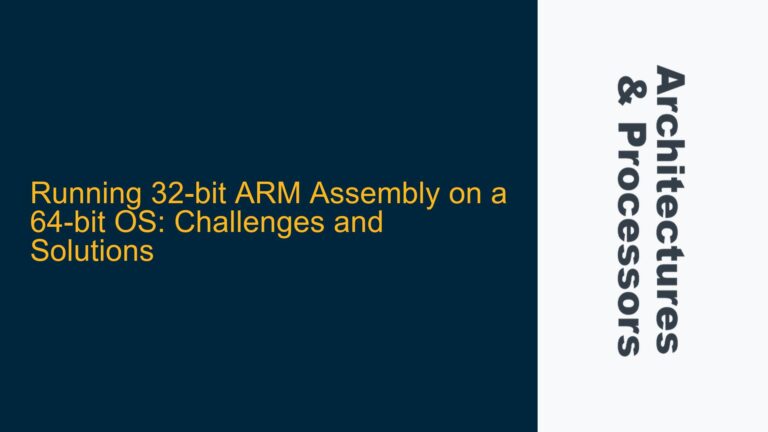 Running 32-bit ARM Assembly on a 64-bit OS: Challenges and Solutions

Architectures & Processors